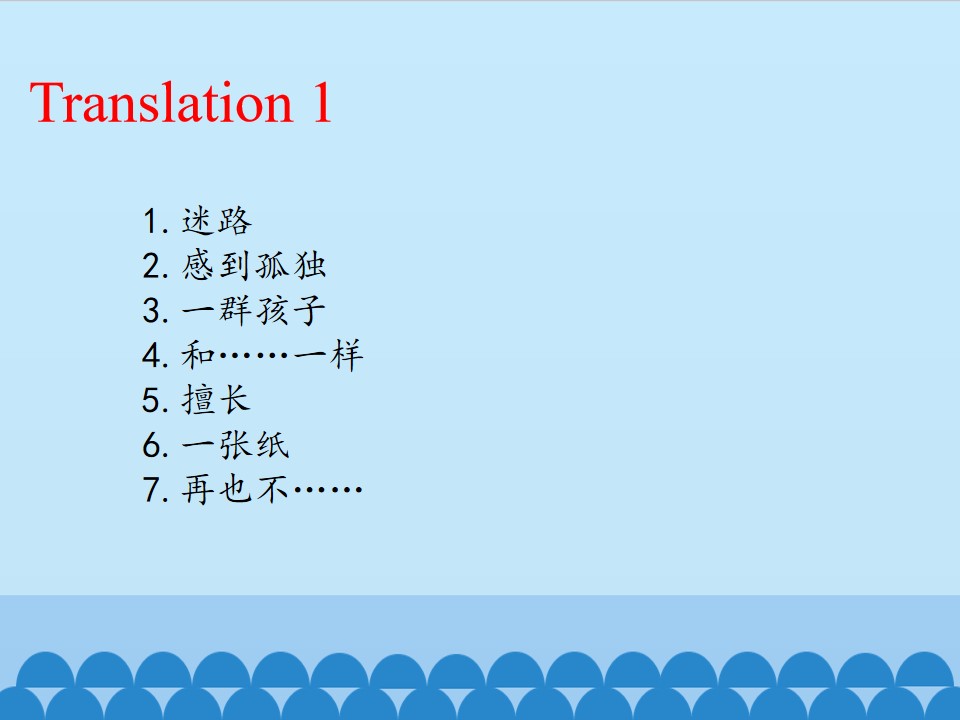 Translation 1

1. 迷路
2. 感到孤独
3. 一群孩子
4. 和……一样
5. 擅长
6. 一张纸
7. 再也不……